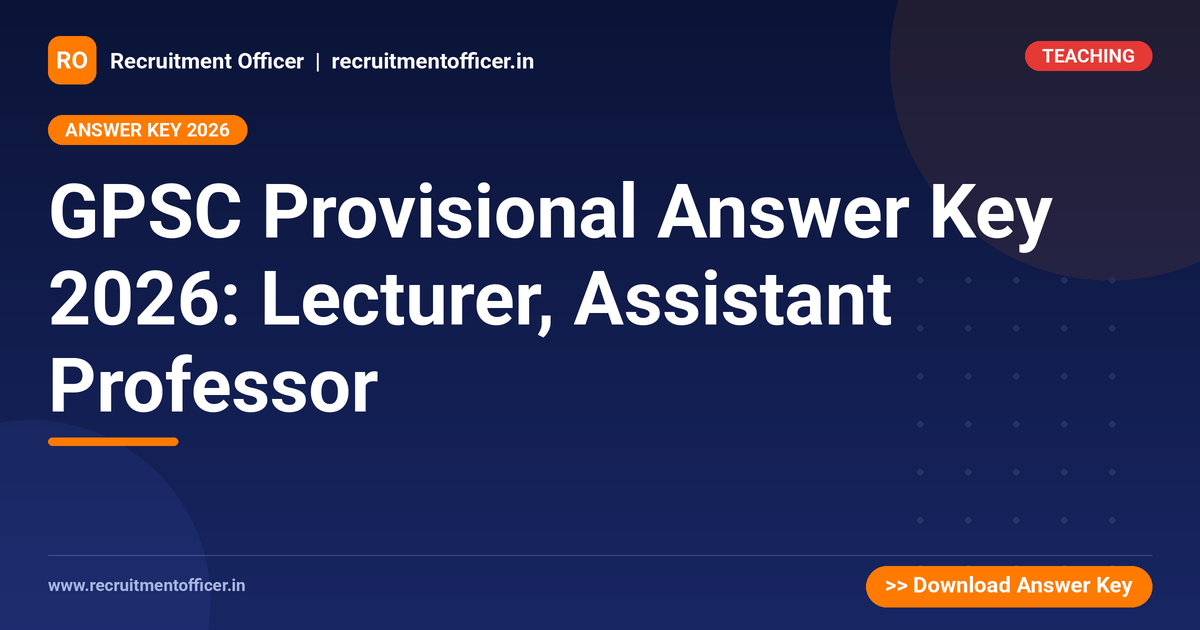 RO Recruitment Officer | recruitmentofficer.in

TEACHING

ANSWER KEY 2026

GPSC Provisional Answer Key 2026: Lecturer, Assistant Professor

www.recruitmentofficer.in

>> Download Answer Key